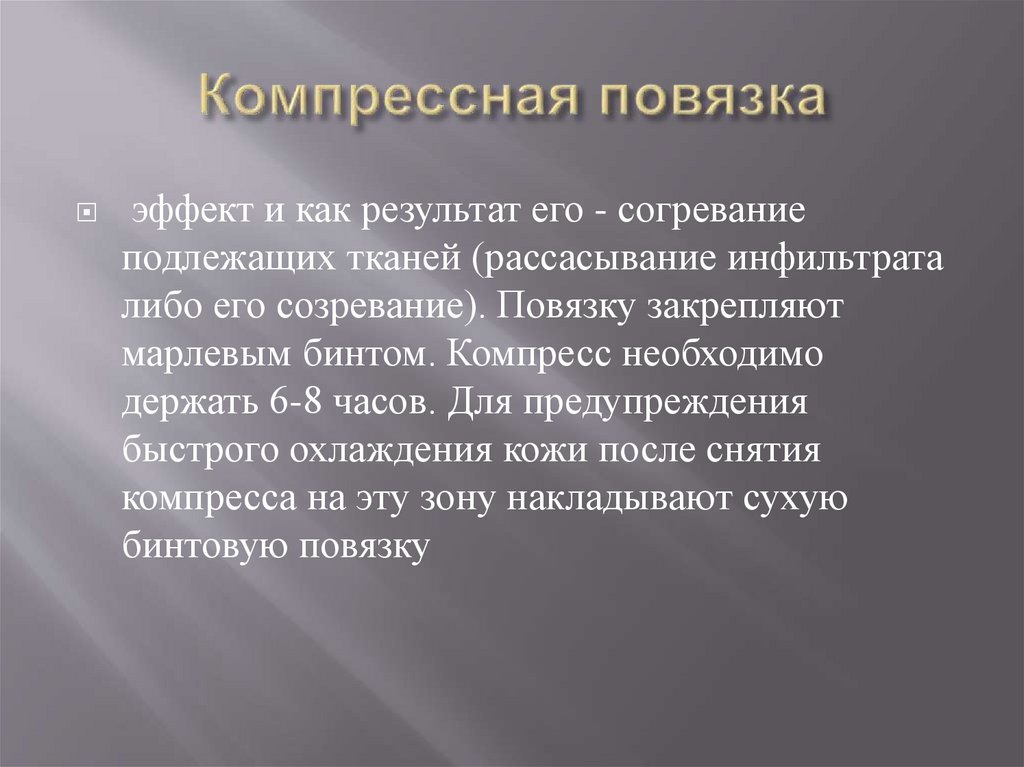 Компрессная повязка

эффект и как результат его - согревание подлежащих тканей (рассасывание инфильтрата либо его созревание). Повязку закрепляют марлевым бинтом. Компресс необходимо держать 6-8 часов. Для предупреждения быстрого охлаждения кожи после снятия компресса на эту зону накладывают сухую бинтовую повязку